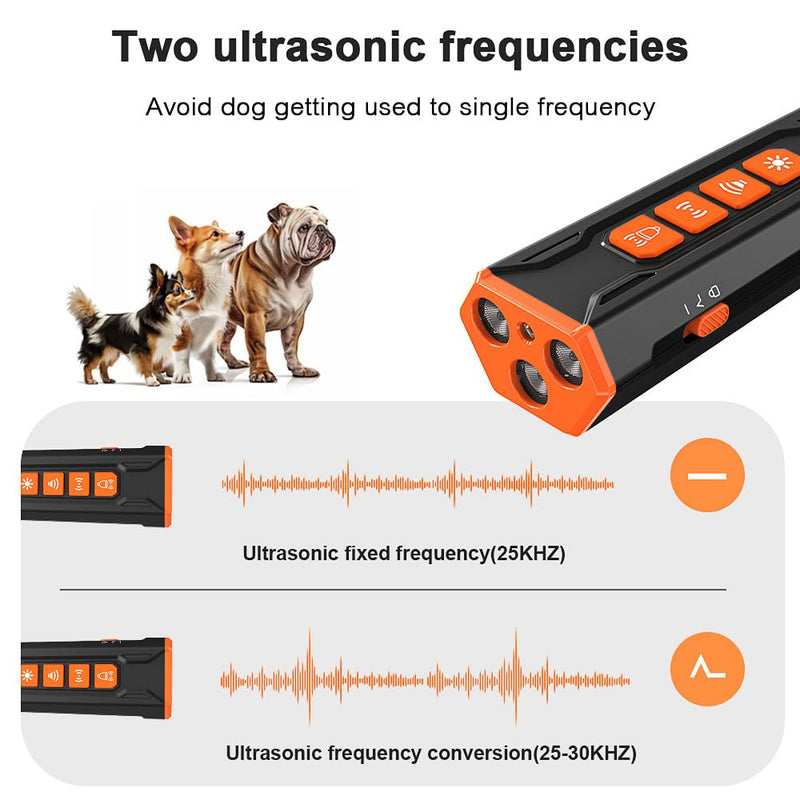 Two ultrasonic frequencies

Avoid dog getting used to single frequency

Ultrasonic fixed frequency(25KHZ)

Ultrasonic frequency conversion(25-30KHZ)